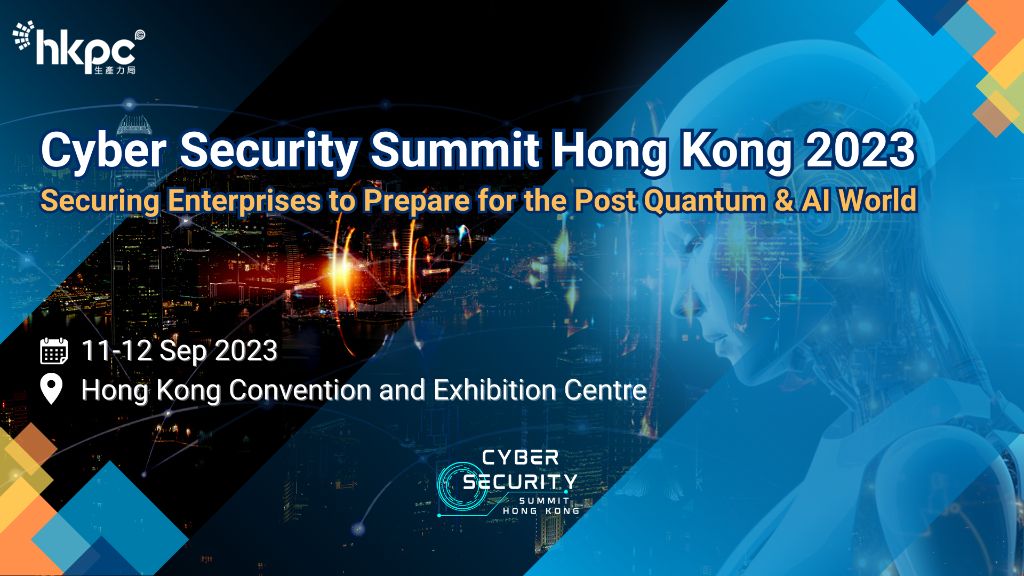 hkpc
生產力局

Cyber Security Summit Hong Kong 2023
Securing Enterprises to Prepare for the Post Quantum & AI World

11-12 Sep 2023
Hong Kong Convention and Exhibition Centre

CYBER
SECURITY
SUMMIT
HONG KONG